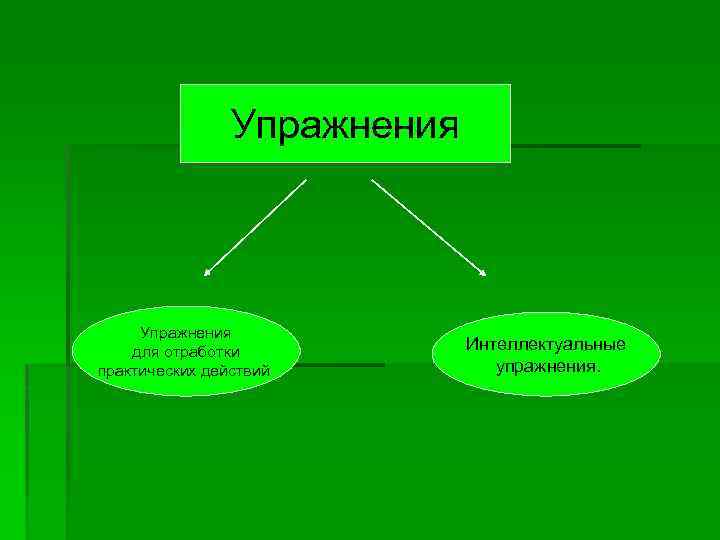 Упражнения

Упражнения для отработки практических действий

Интеллектуальные упражнения.